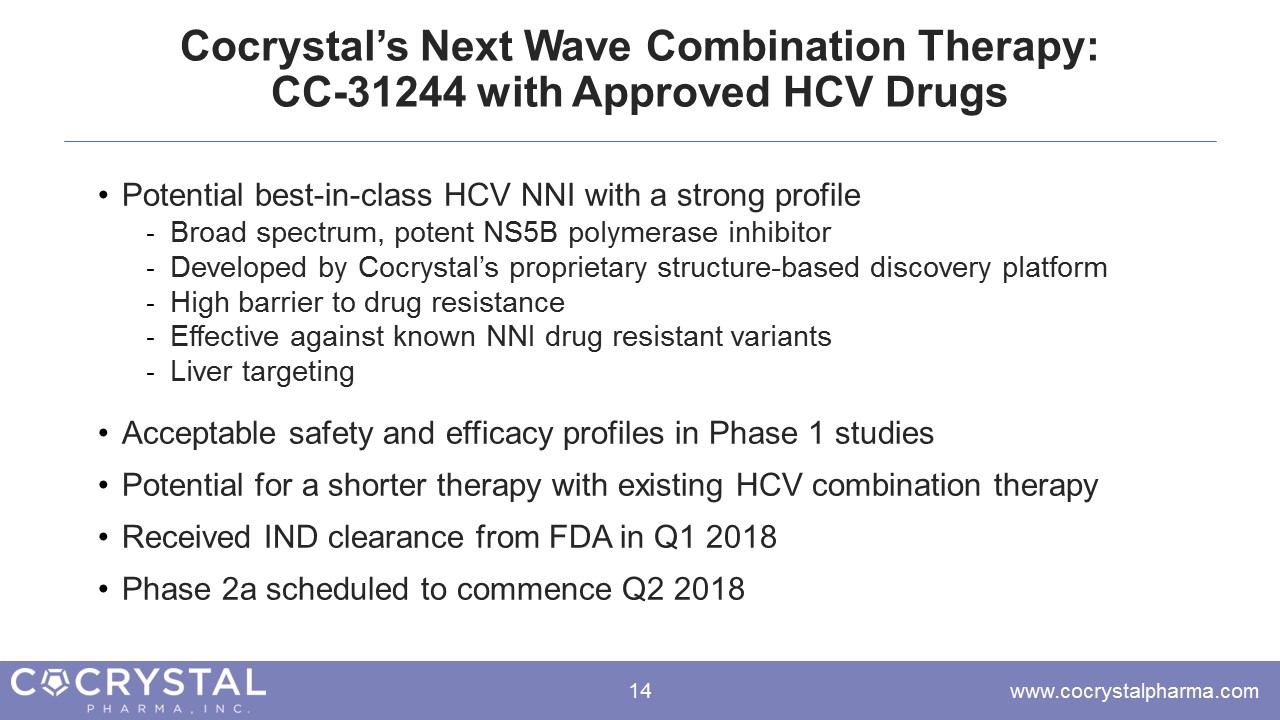 Cocrystal's Next Wave Combination Therapy: CC-31244 with Approved HCV Drugs

• Potential best-in-class HCV NNI with a strong profile
- Broad spectrum, potent NS5B polymerase inhibitor
- Developed by Cocrystal's proprietary structure-based discovery platform
- High barrier to drug resistance
- Effective against known NNI drug resistant variants
- Liver targeting

• Acceptable safety and efficacy profiles in Phase 1 studies

• Potential for a shorter therapy with existing HCV combination therapy

• Received IND clearance from FDA in Q1 2018

• Phase 2a scheduled to commence Q2 2018

COCRYSTAL
PHARMA, INC.

14

www.cocrystalpharma.com